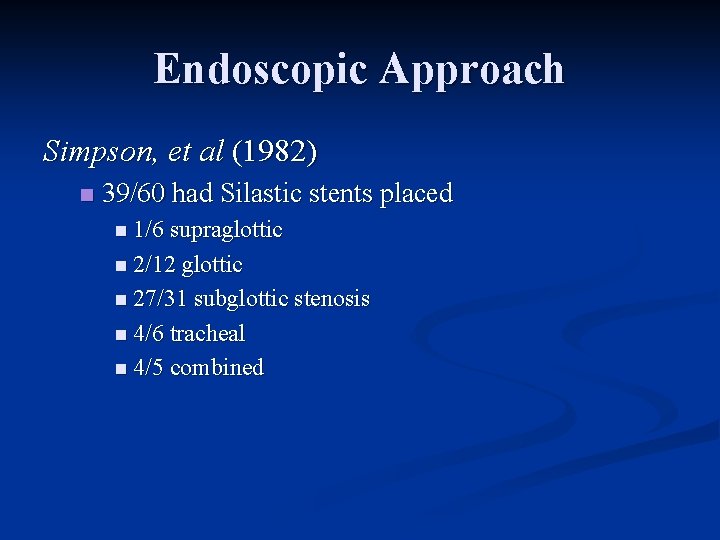 Endoscopic Approach

Simpson, et al (1982)

39/60 had Silastic stents placed

1/6 supraglottic

2/12 glottic

27/31 subglottic stenosis

4/6 tracheal

4/5 combined